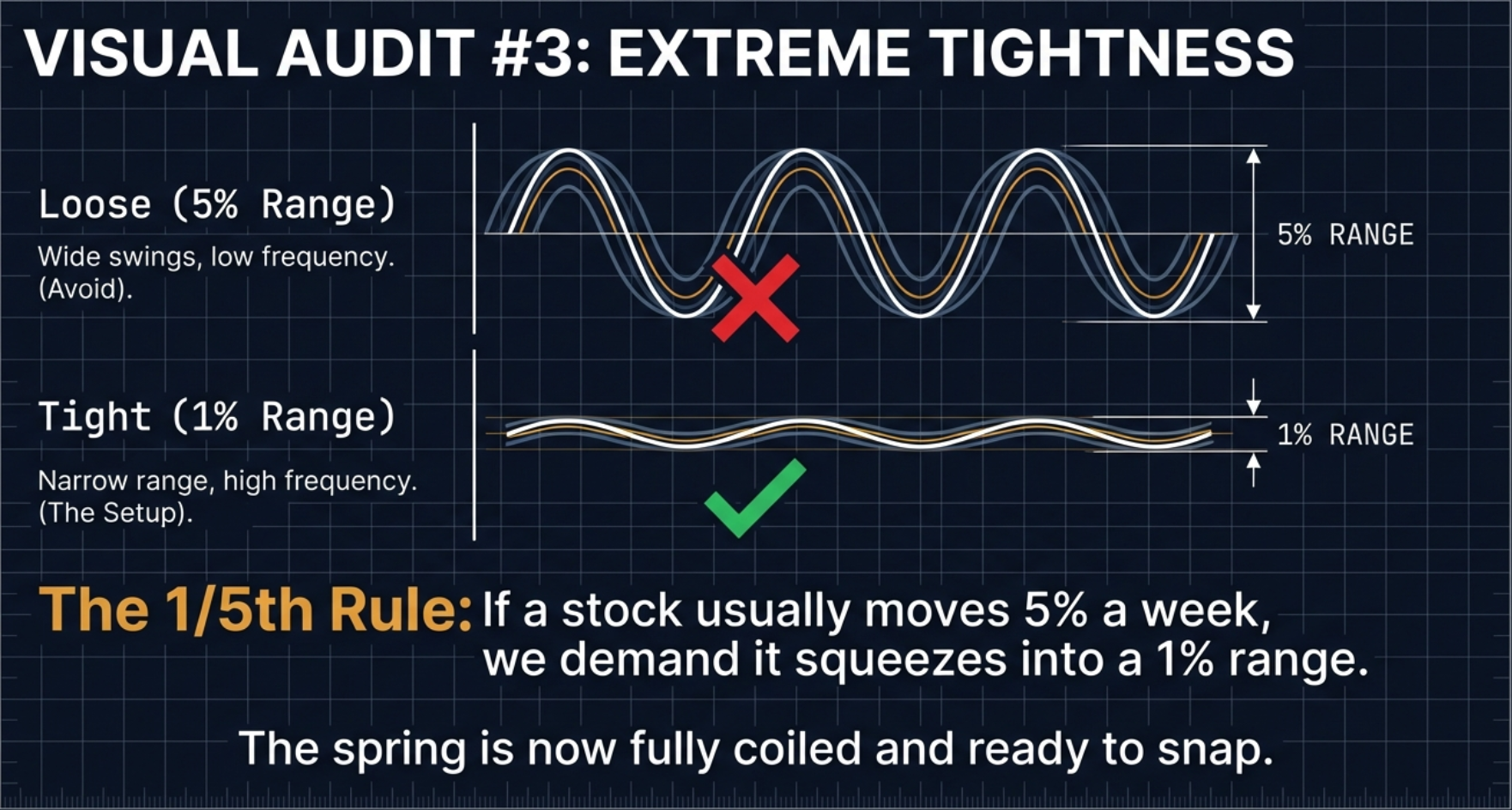 VISUAL AUDIT #3: EXTREME TIGHTNESS

Loose (5% Range)

Wide swings, low frequency. (Avoid).

5% RANGE

Tight (1% Range)

Narrow range, high frequency. (The Setup).

1% RANGE

The 1/5th Rule: If a stock usually moves 5% a week, we demand it squeezes into a 1% range.

The spring is now fully coiled and ready to snap.